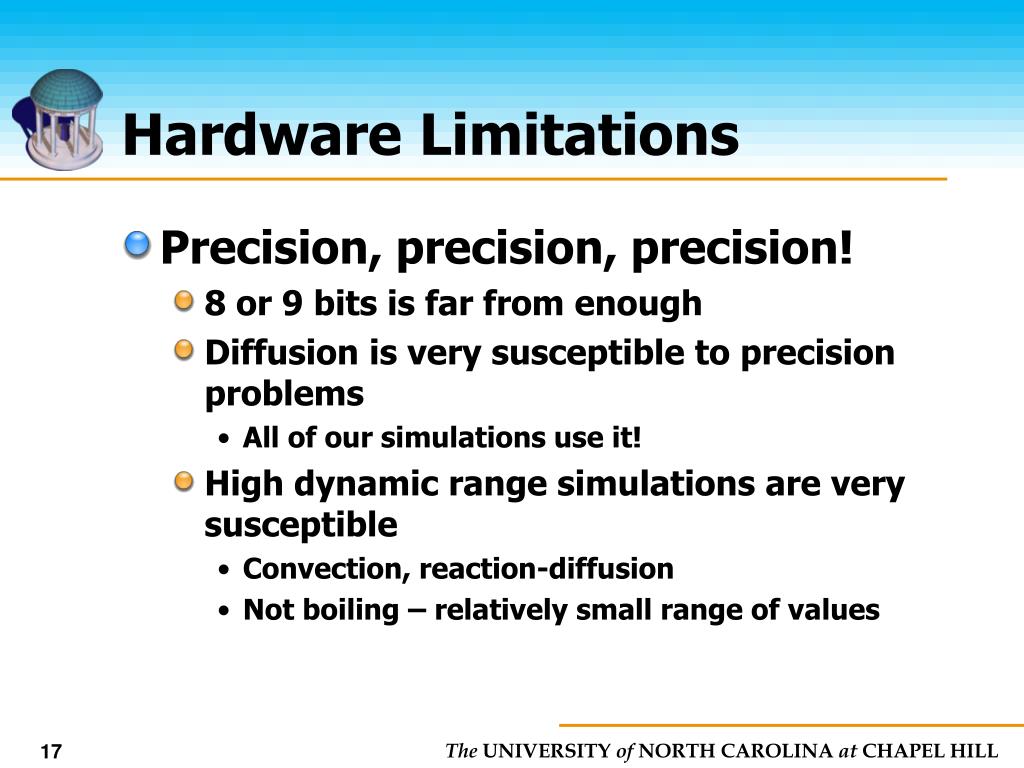 Hardware Limitations

Precision, precision, precision!

8 or 9 bits is far from enough

Diffusion is very susceptible to precision problems

• All of our simulations use it!

High dynamic range simulations are very susceptible

• Convection, reaction-diffusion

• Not boiling – relatively small range of values

17

The UNIVERSITY of NORTH CAROLINA at CHAPEL HILL